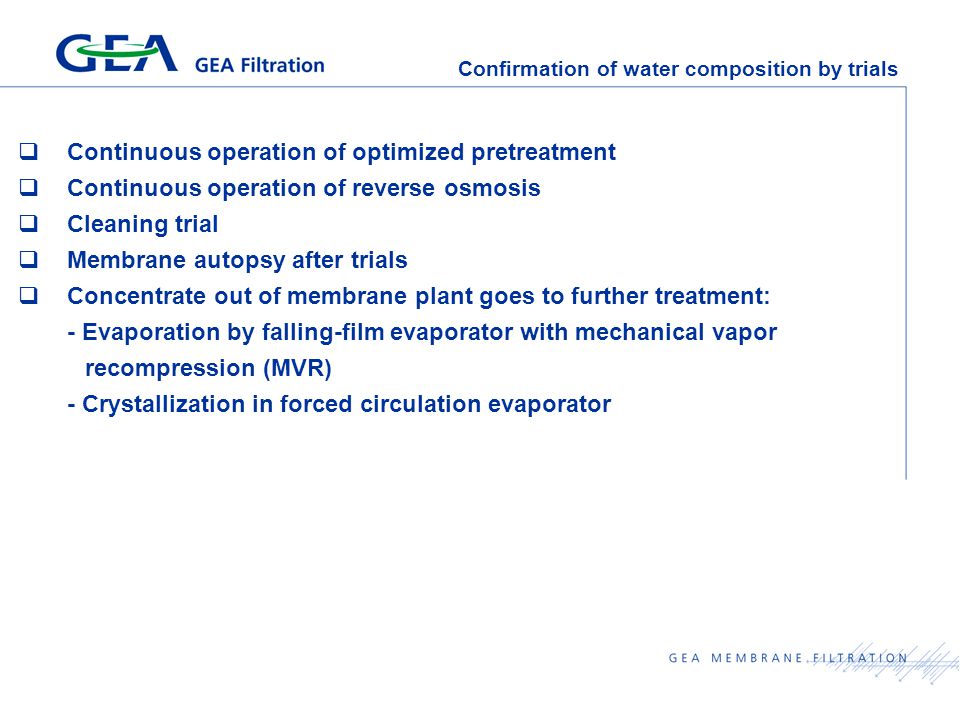 GEA GEA Filtration

Confirmation of water composition by trials

❑ Continuous operation of optimized pretreatment
❑ Continuous operation of reverse osmosis
❑ Cleaning trial
❑ Membrane autopsy after trials
❑ Concentrate out of membrane plant goes to further treatment:
- Evaporation by falling-film evaporator with mechanical vapor recompression (MVR)
- Crystallization in forced circulation evaporator

GEA MEMBRANE FILTRATION